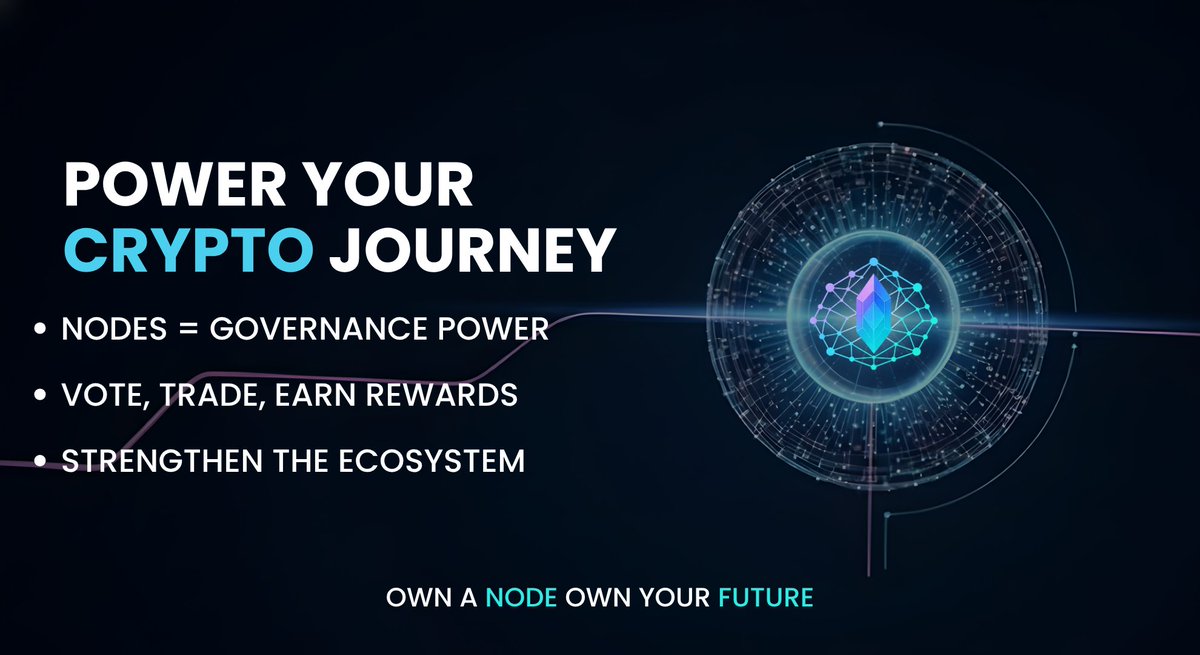 POWER YOUR CRYPTO JOURNEY

• NODES = GOVERNANCE POWER
• VOTE, TRADE, EARN REWARDS
• STRENGTHEN THE ECOSYSTEM

OWN A NODE OWN YOUR FUTURE